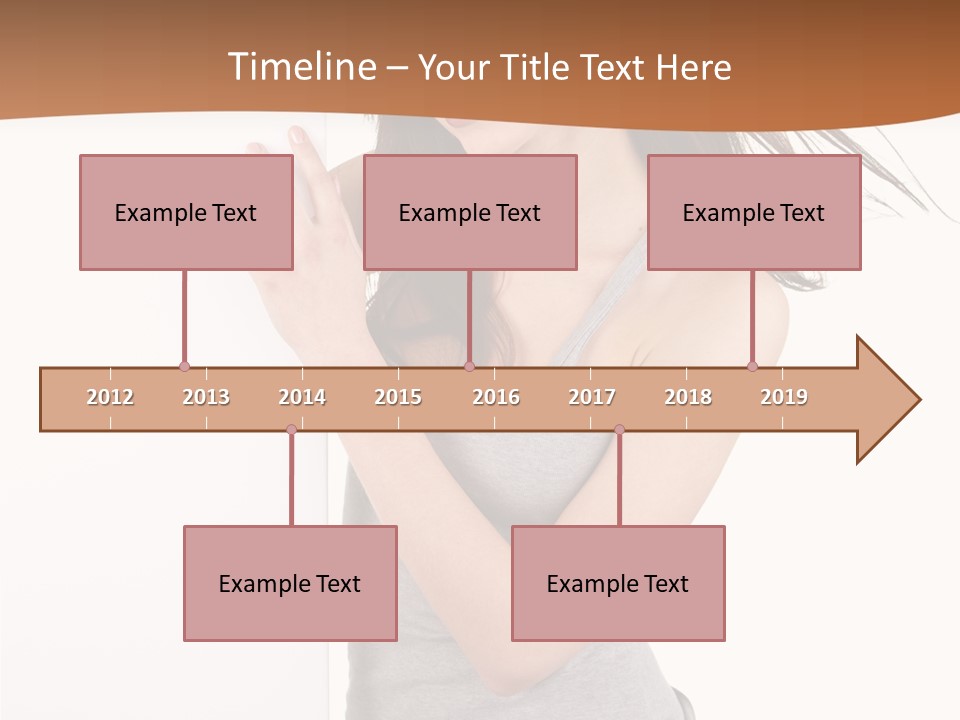 Timeline – Your Title Text Here

Example Text

Example Text

Example Text

2012 2013 2014 2015 2016 2017 2018 2019

Example Text

Example Text